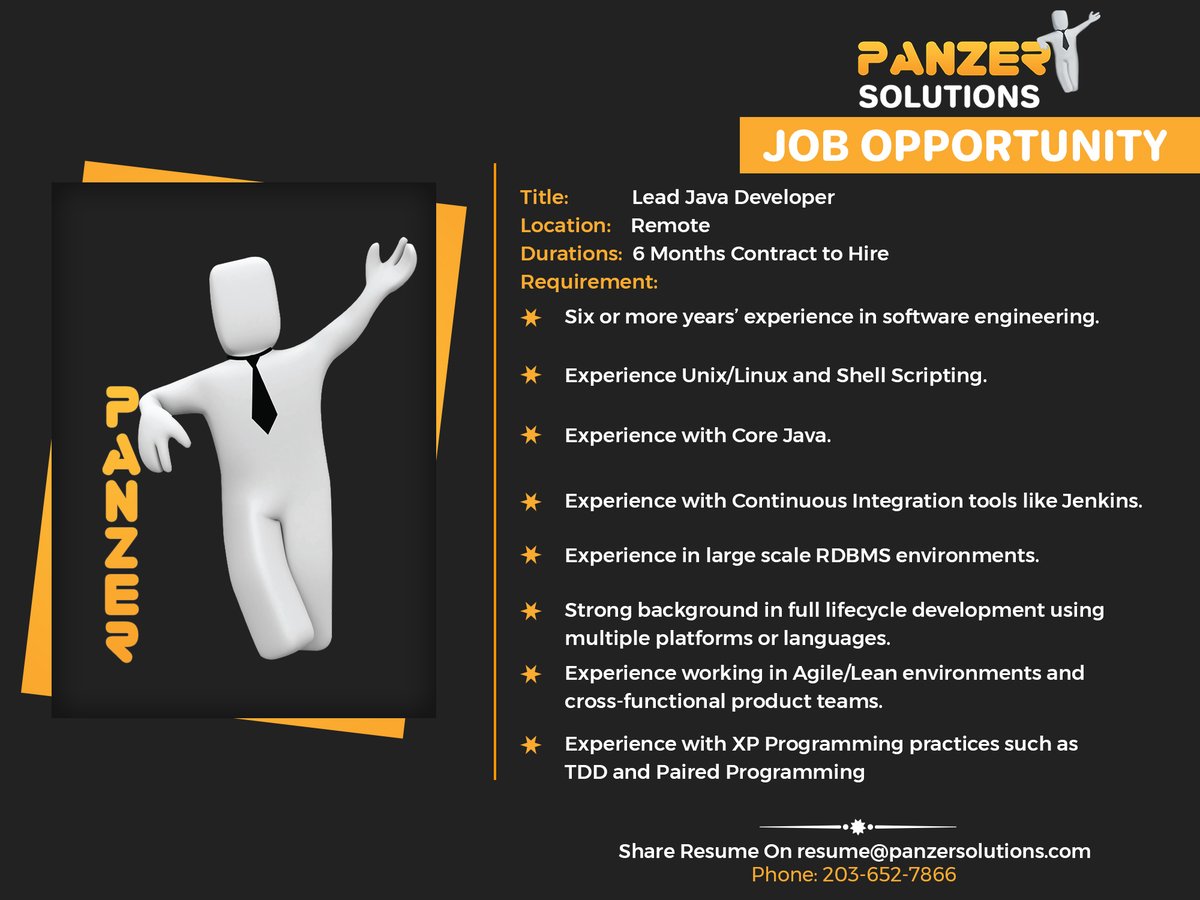 PANZER
SOLUTIONS
JOB OPPORTUNITY

PANZER

Title: Lead Java Developer
Location: Remote
Durations: 6 Months Contract to Hire
Requirement:

Six or more years' experience in software engineering.

Experience Unix/Linux and Shell Scripting.

Experience with Core Java.

Experience with Continuous Integration tools like Jenkins.

Experience in large scale RDBMS environments.

Strong background in full lifecycle development using multiple platforms or languages.

Experience working in Agile/Lean environments and cross-functional product teams.

Experience with XP Programming practices such as TDD and Paired Programming

Share Resume On resume@panzersolutions.com
Phone: 203-652-7866